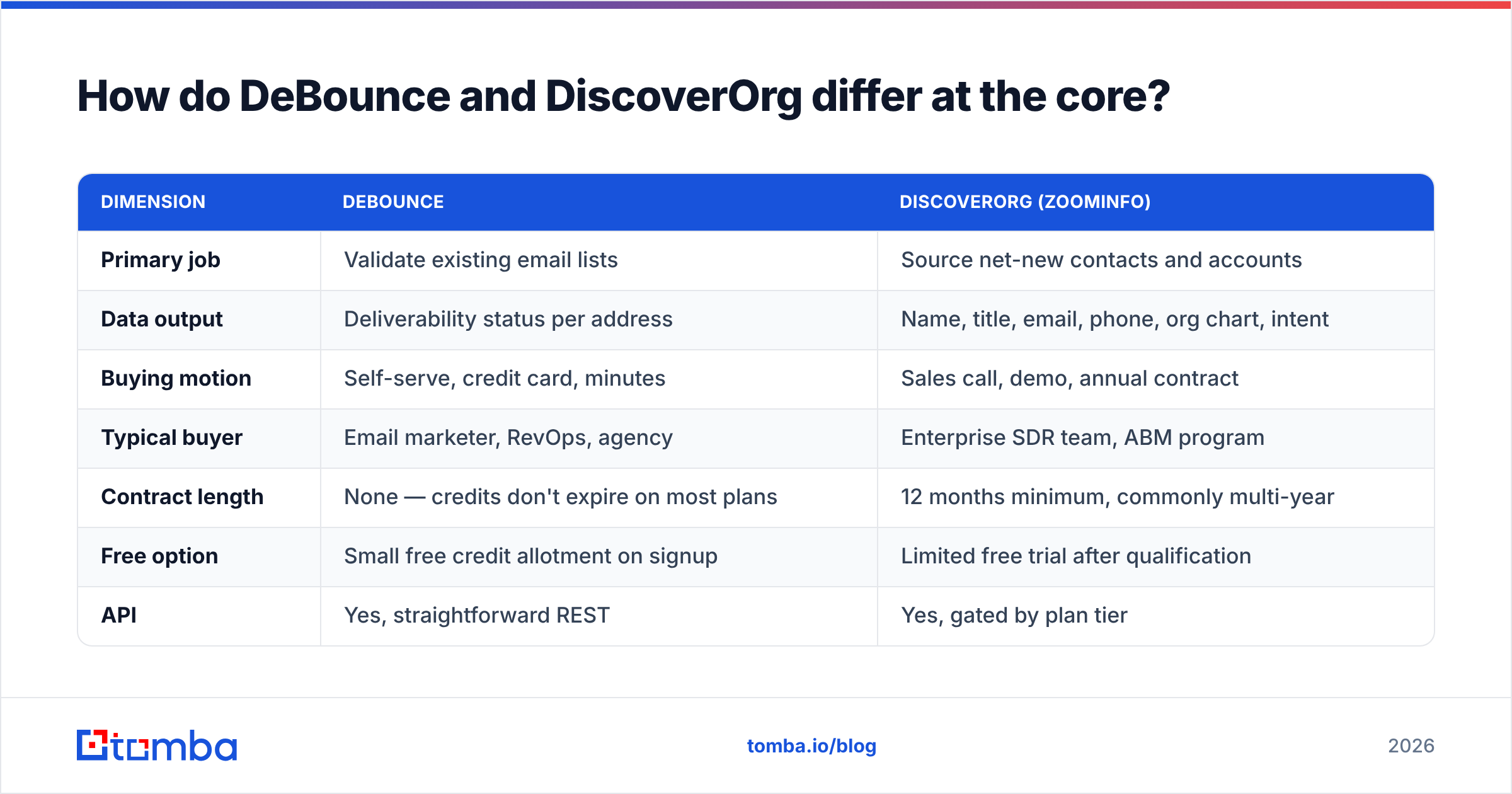 How do DeBounce and DiscoverOrg differ at the core?

| DIMENSION | DEBOUNCE | DISCOVERORG (ZOOMINFO) |
|---|---|---|
| Primary job | Validate existing email lists | Source net-new contacts and accounts |
| Data output | Deliverability status per address | Name, title, email, phone, org chart, intent |
| Buying motion | Self-serve, credit card, minutes | Sales call, demo, annual contract |
| Typical buyer | Email marketer, RevOps, agency | Enterprise SDR team, ABM program |
| Contract length | None — credits don't expire on most plans | 12 months minimum, commonly multi-year |
| Free option | Small free credit allotment on signup | Limited free trial after qualification |
| API | Yes, straightforward REST | Yes, gated by plan tier |

tomba

tomba.io/blog

2026